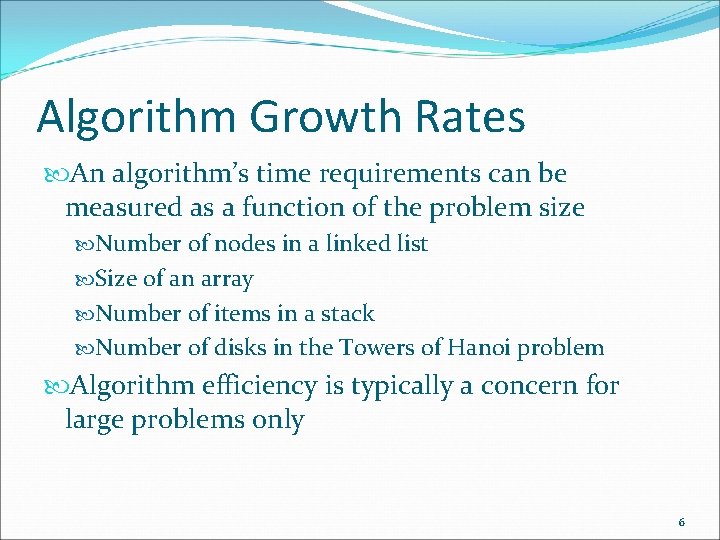 Algorithm Growth Rates

An algorithm's time requirements can be measured as a function of the problem size

Number of nodes in a linked list

Size of an array

Number of items in a stack

Number of disks in the Towers of Hanoi problem

Algorithm efficiency is typically a concern for large problems only

6